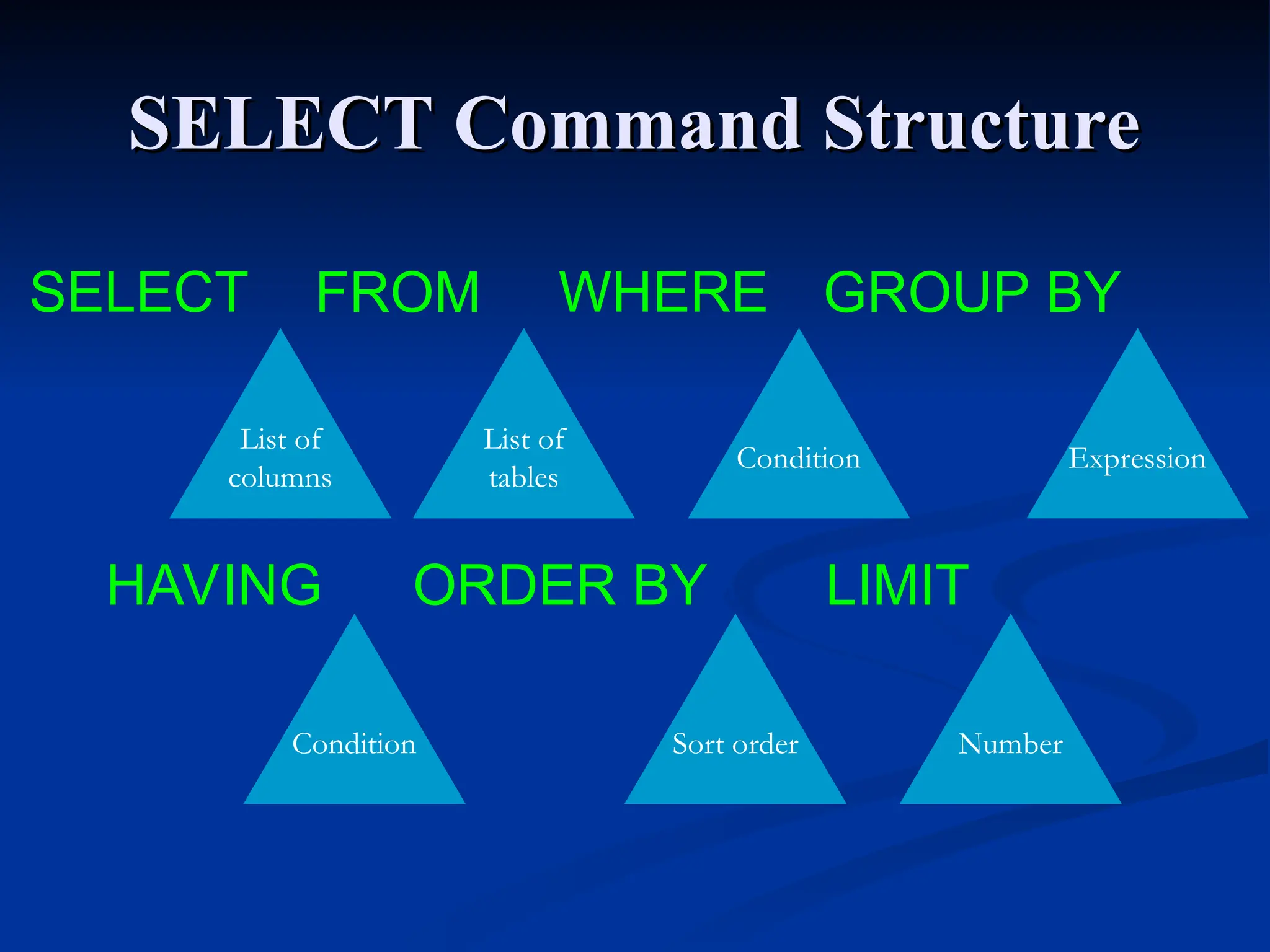 SELECT Command Structure

SELECT FROM WHERE GROUP BY

List of columns

List of tables

Condition

Expression

HAVING ORDER BY LIMIT

Condition

Sort order

Number